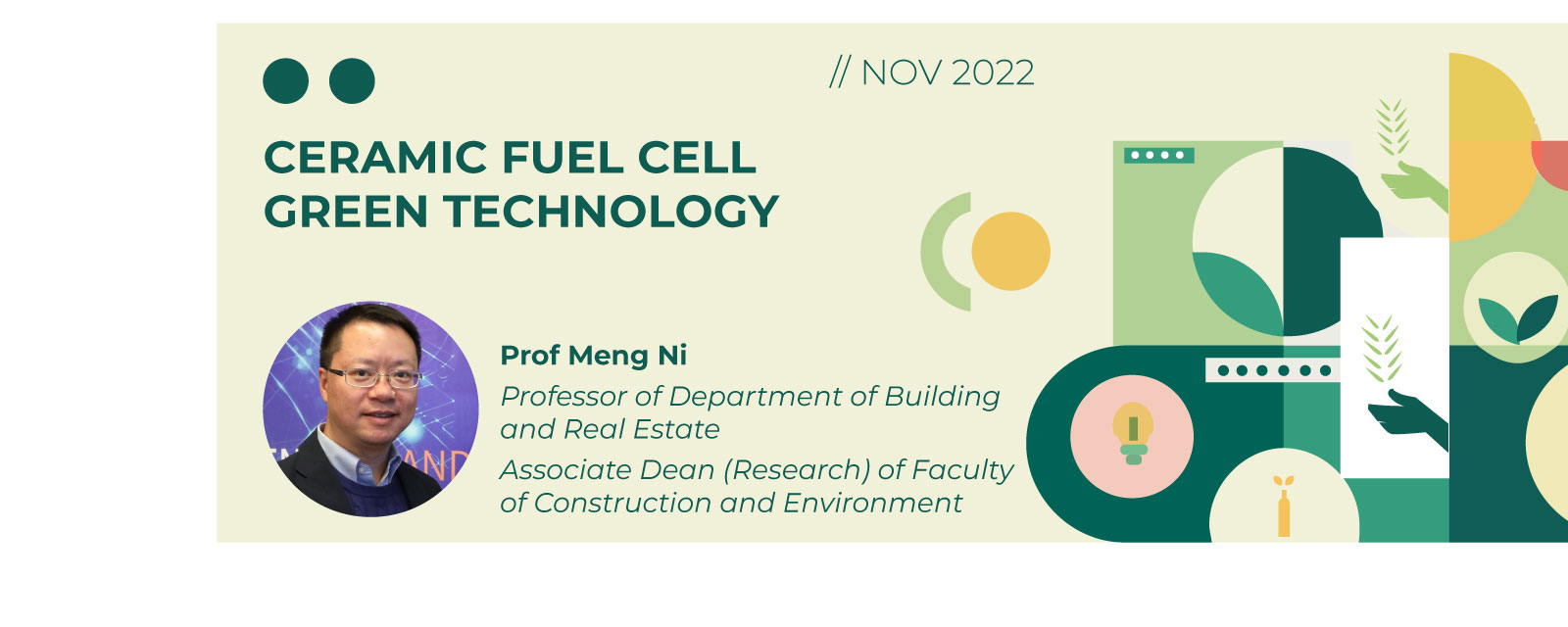 // NOV 2022

CERAMIC FUEL CELL GREEN TECHNOLOGY

Prof Meng Ni

Professor of Department of Building and Real Estate

Associate Dean (Research) of Faculty of Construction and Environment